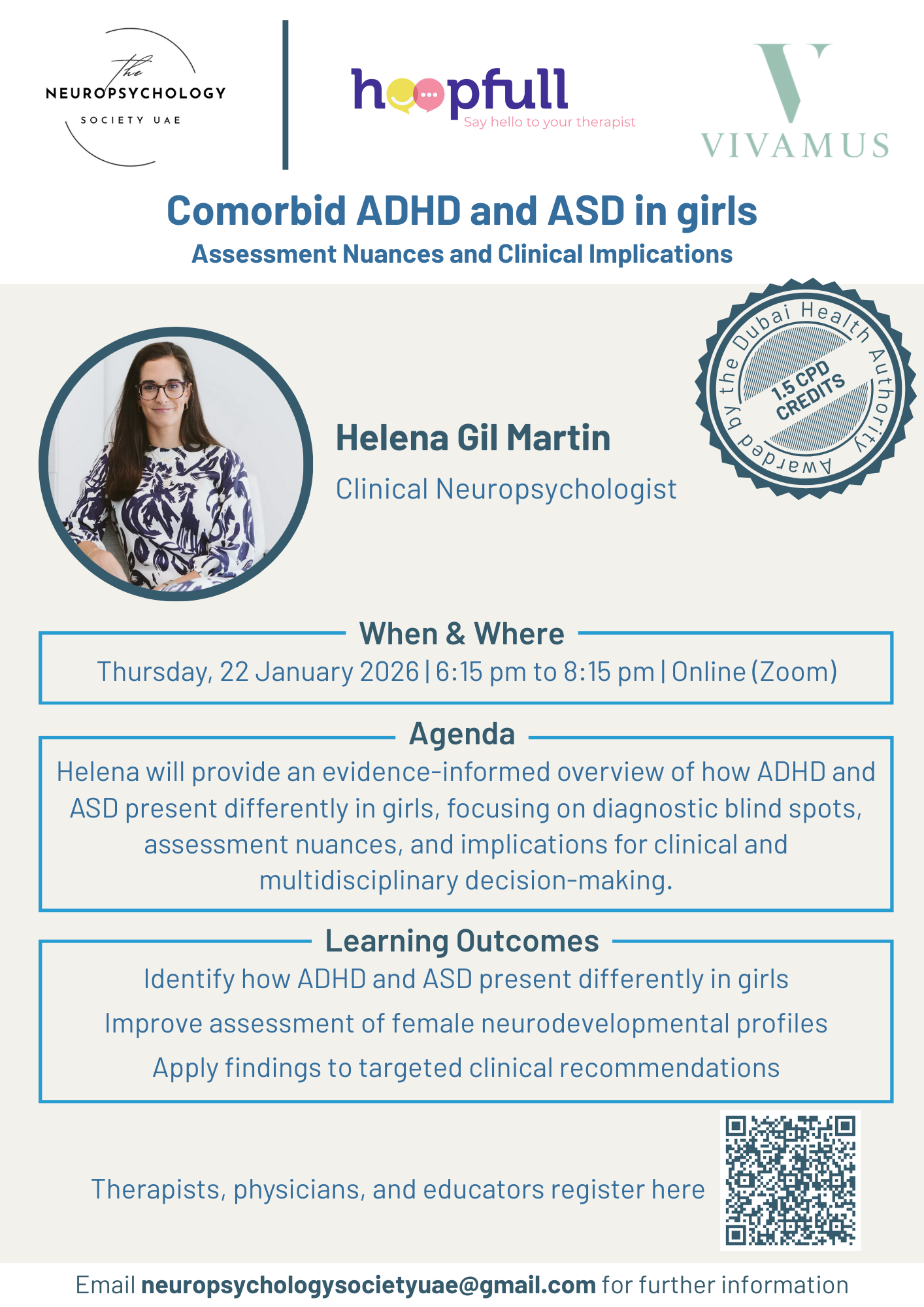 The NEUROPSYCHOLOGY SOCIETY UAE

hoopfull
Say hello to your therapist

V
VIVAMUS

Comorbid ADHD and ASD in girls
Assessment Nuances and Clinical Implications

Awarded by the Dubai Health Authority
1.5 CPD CREDITS

Helena Gil Martin
Clinical Neuropsychologist

When & Where
Thursday, 22 January 2026 | 6:15 pm to 8:15 pm | Online (Zoom)

Agenda
Helena will provide an evidence-informed overview of how ADHD and ASD present differently in girls, focusing on diagnostic blind spots, assessment nuances, and implications for clinical and multidisciplinary decision-making.

Learning Outcomes
Identify how ADHD and ASD present differently in girls
Improve assessment of female neurodevelopmental profiles
Apply findings to targeted clinical recommendations

Therapists, physicians, and educators register here

Email neuropsychologysocietyuae@gmail.com for further information